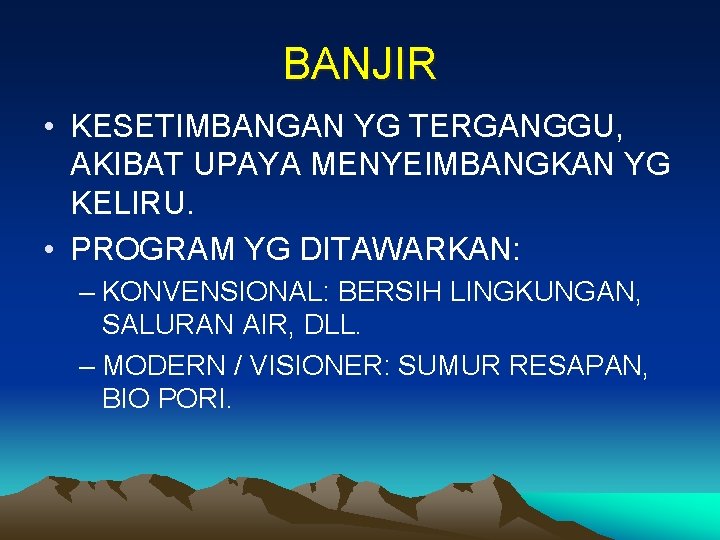 BANJIR

• KESETIMBANGAN YG TERGANGGU, AKIBAT UPAYA MENYEIMBANGKAN YG KELIRU.

• PROGRAM YG DITAWARKAN:

– KONVENSIONAL: BERSIH LINGKUNGAN, SALURAN AIR, DLL.

– MODERN / VISIONER: SUMUR RESAPAN, BIO PORI.